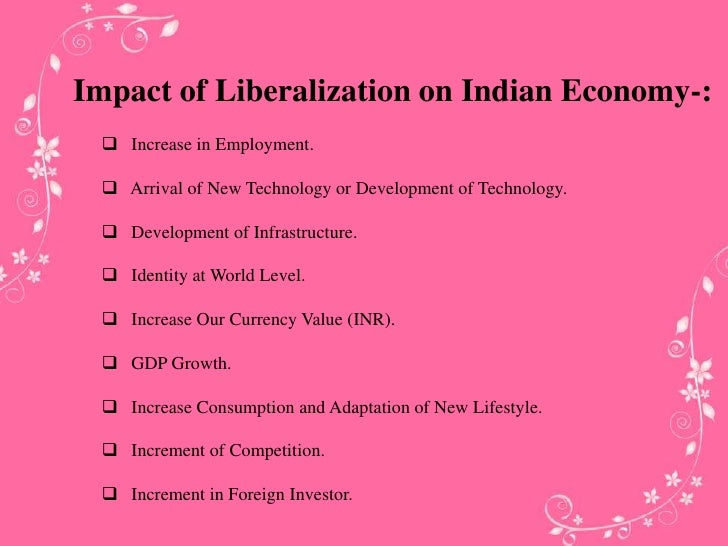 Impact of Liberalization on Indian Economy-:

❑ Increase in Employment.

❑ Arrival of New Technology or Development of Technology.

❑ Development of Infrastructure.

❑ Identity at World Level.

❑ Increase Our Currency Value (INR).

❑ GDP Growth.

❑ Increase Consumption and Adaptation of New Lifestyle.

❑ Increment of Competition.

❑ Increment in Foreign Investor.